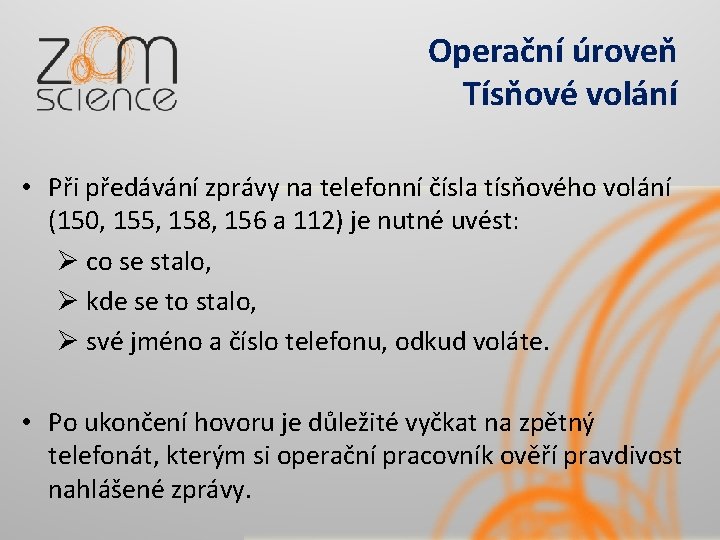 ZOOM SCIENCE

Operační úroveň
Tísňové volání

• Při předávání zprávy na telefonní čísla tísňového volání (150, 155, 158, 156 a 112) je nutné uvést:
➢ co se stalo,
➢ kde se to stalo,
➢ své jméno a číslo telefonu, odkud voláte.

• Po ukončení hovoru je důležité vyčkat na zpětný telefonát, kterým si operační pracovník ověří pravdivost nahlášené zprávy.